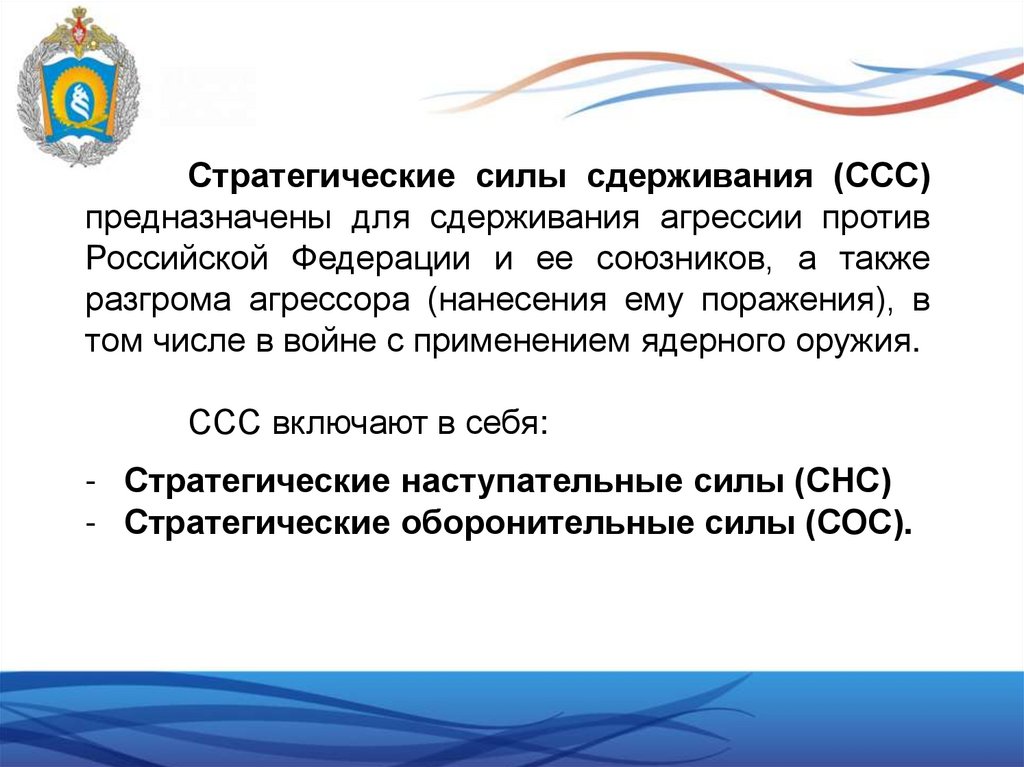 Стратегические силы сдерживания (ССС) предназначены для сдерживания агрессии против Российской Федерации и ее союзников, а также разгрома агрессора (нанесения ему поражения), в том числе в войне с применением ядерного оружия.

ССС включают в себя:

- Стратегические наступательные силы (СНС)
- Стратегические оборонительные силы (СОС).